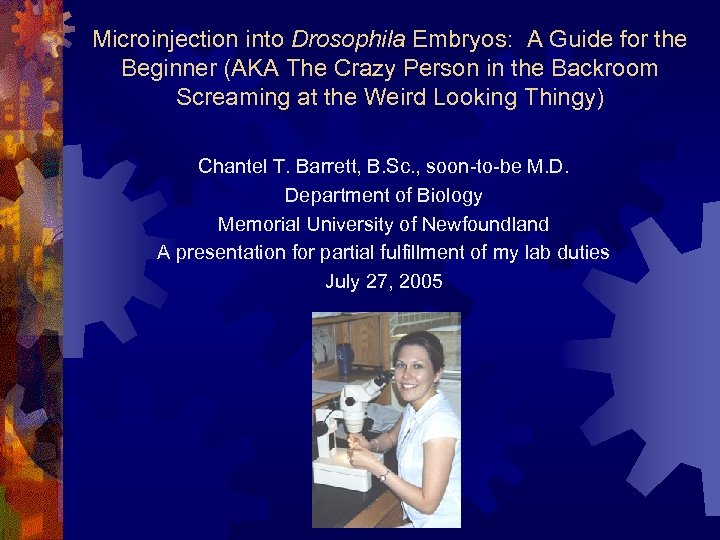 Microinjection into Drosophila Embryos: A Guide for the Beginner (AKA The Crazy Person in the Backroom Screaming at the Weird Looking Thingy)

Chantel T. Barrett, B.Sc., soon-to-be M.D.
Department of Biology
Memorial University of Newfoundland
A presentation for partial fulfillment of my lab duties
July 27, 2005